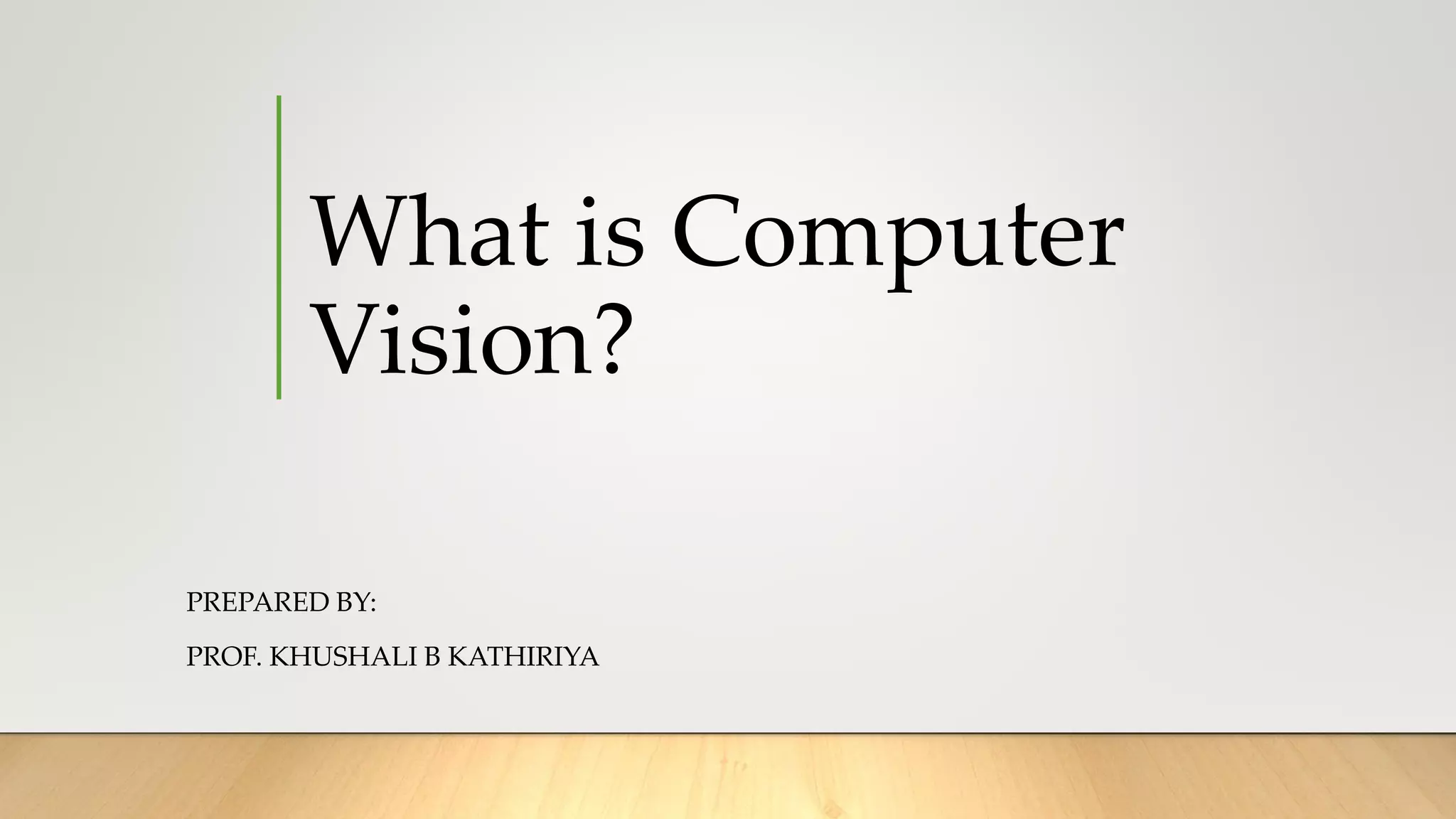 What is Computer Vision?

PREPARED BY:

PROF. KHUSHALI B KATHIRIYA